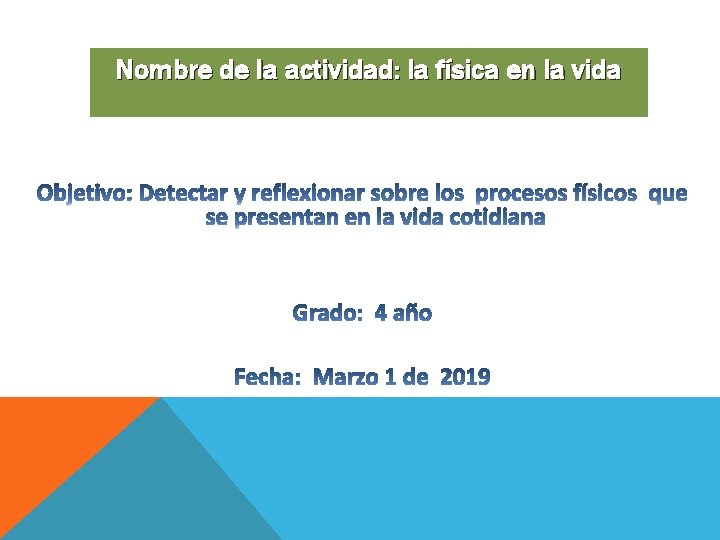 Nombre de la actividad: la física en la vida

Objetivo: Detectar y reflexionar sobre los procesos físicos que se presentan en la vida cotidiana

Grado: 4 año

Fecha: Marzo 1 de 2019